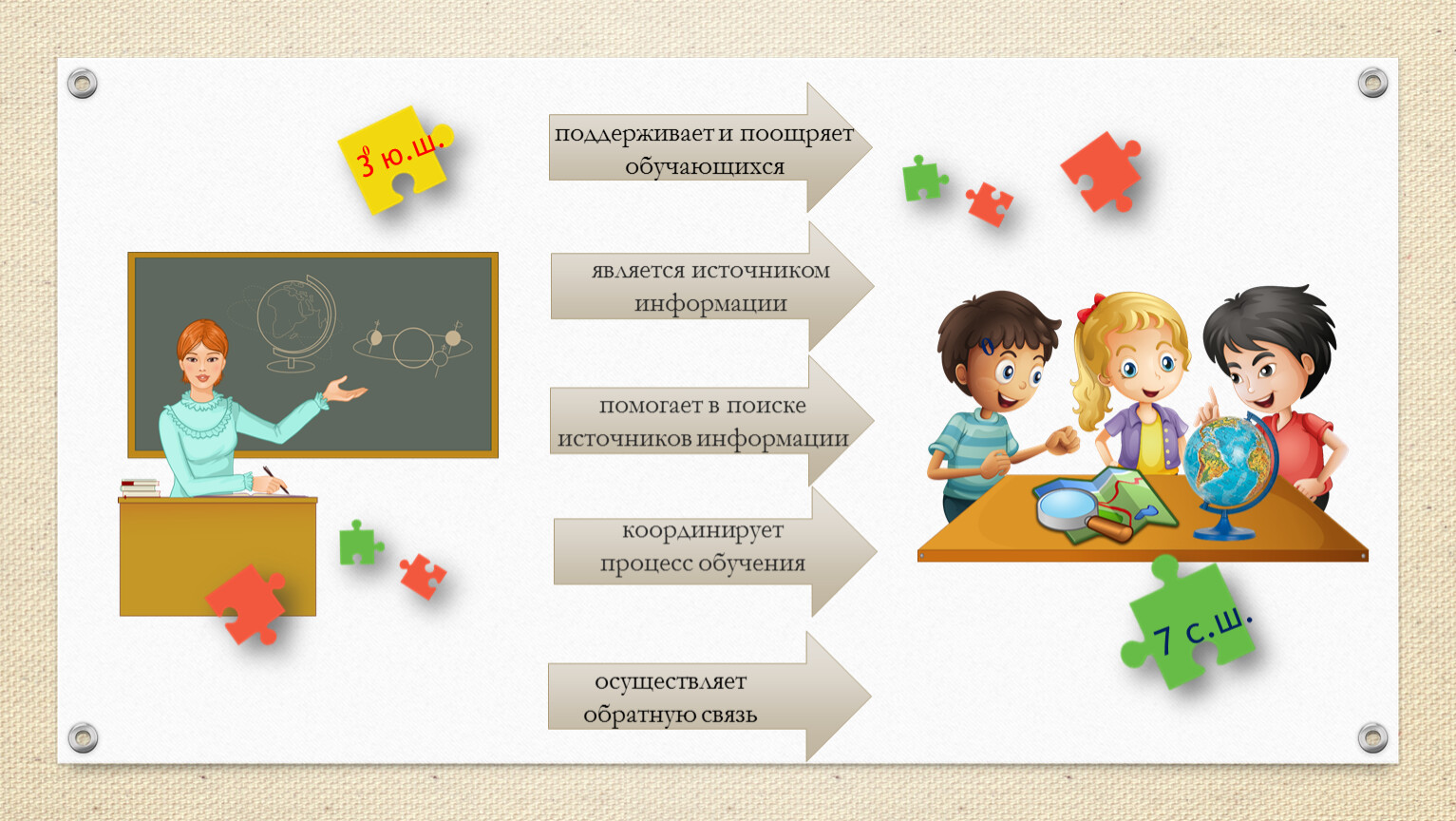 3 ю.ш.

поддерживает и поощряет обучающихся

является источником информации

помогает в поиске источников информации

координирует процесс обучения

осуществляет обратную связь

7 с.ш.